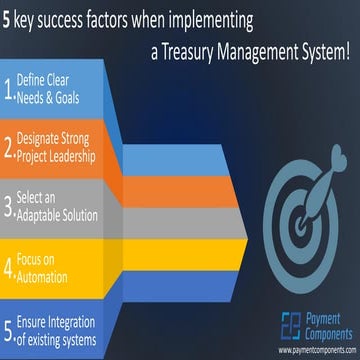 5 key success factors when implementing a Treasury Management System!

1. Define Clear Needs & Goals

2. Designate Strong Project Leadership

3. Select an Adaptable Solution

4. Focus on Automation

5. Ensure Integration of existing systems

Payment Components
www.paymentcomponents.com